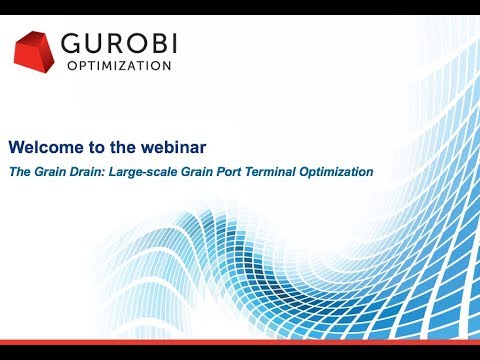 GUROBI
OPTIMIZATION

Welcome to the webinar

The Grain Drain: Large-scale Grain Port Terminal Optimization